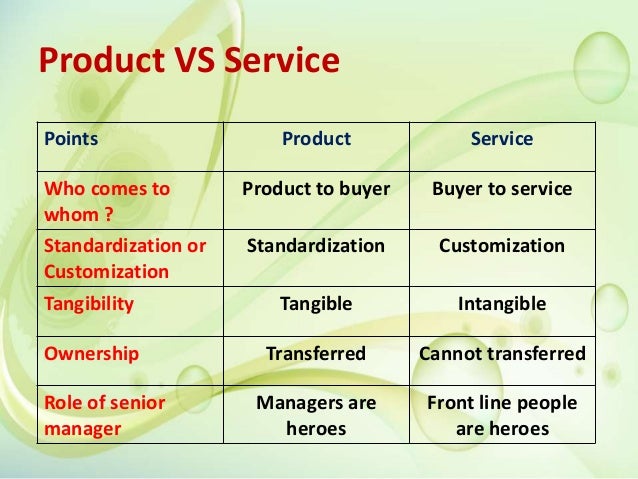 Product VS Service

| Points | Product | Service |
|---|---|---|
| Who comes to whom ? | Product to buyer | Buyer to service |
| Standardization or Customization | Standardization | Customization |
| Tangibility | Tangible | Intangible |
| Ownership | Transferred | Cannot transferred |
| Role of senior manager | Managers are heroes | Front line people are heroes |